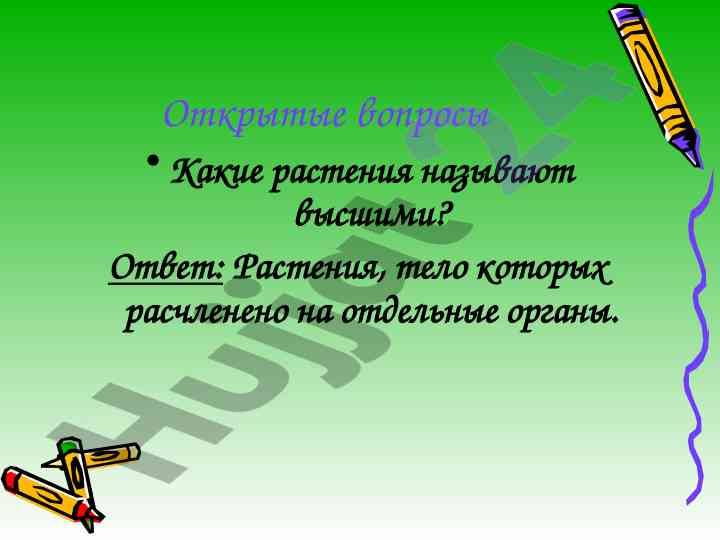 Открытые вопросы

• Какие растения называют высшими?

Ответ: Растения, тело которых расчленено на отдельные органы.

Hujjat24